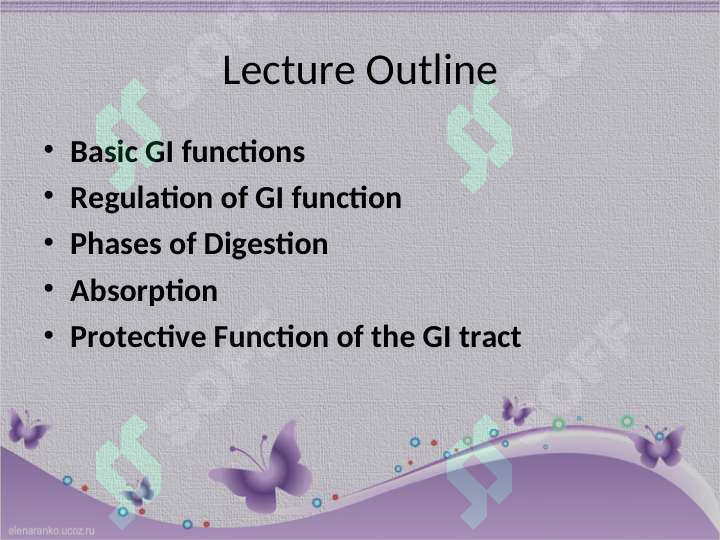 Lecture Outline

• Basic GI functions
• Regulation of GI function
• Phases of Digestion
• Absorption
• Protective Function of the GI tract

elenaranko.ucoz.ru